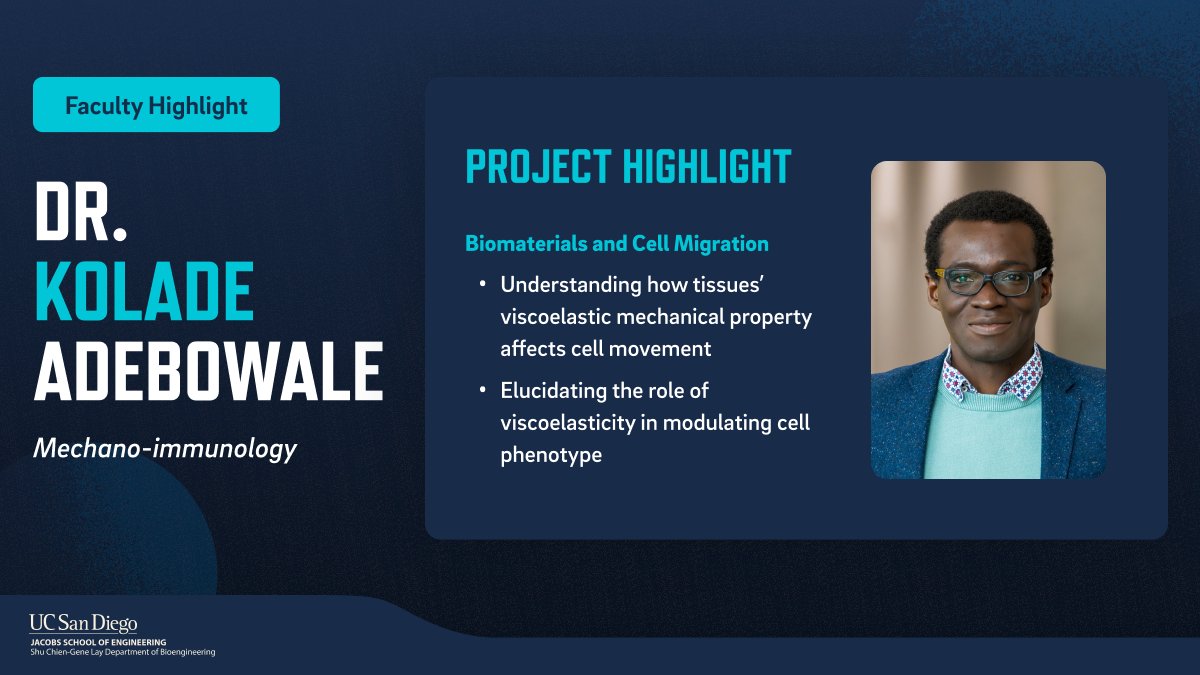 Faculty Highlight

DR. KOLADE ADEBOWALE

Mechano-immunology

PROJECT HIGHLIGHT

Biomaterials and Cell Migration

• Understanding how tissues' viscoelastic mechanical property affects cell movement

• Elucidating the role of viscoelasticity in modulating cell phenotype

UC San Diego
JACOBS SCHOOL OF ENGINEERING
Shu Chien-Gene Lay Department of Bioengineering